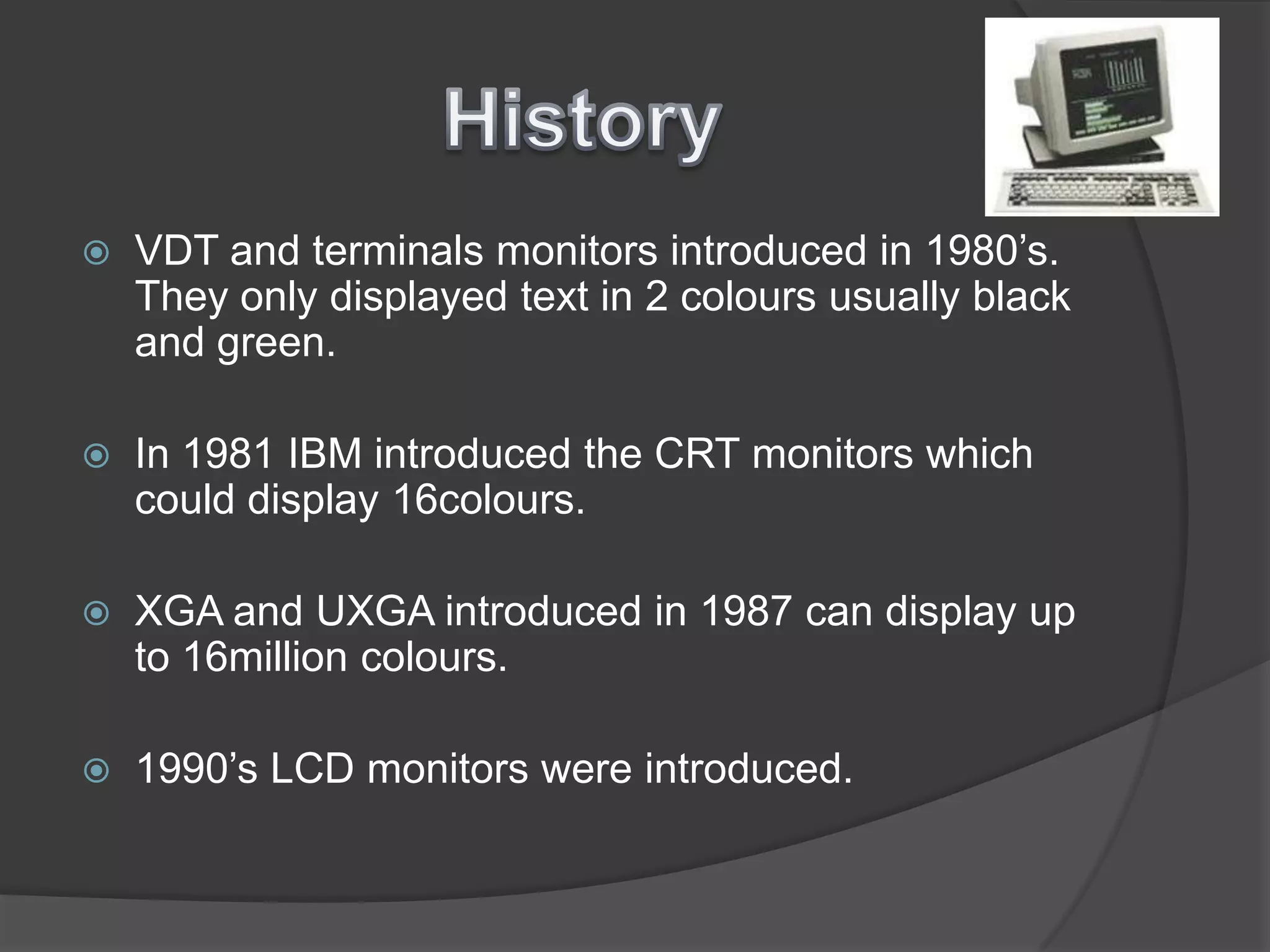 History

VDT and terminals monitors introduced in 1980’s. They only displayed text in 2 colours usually black and green.

In 1981 IBM introduced the CRT monitors which could display 16colours.

XGA and UXGA introduced in 1987 can display up to 16million colours.

1990’s LCD monitors were introduced.